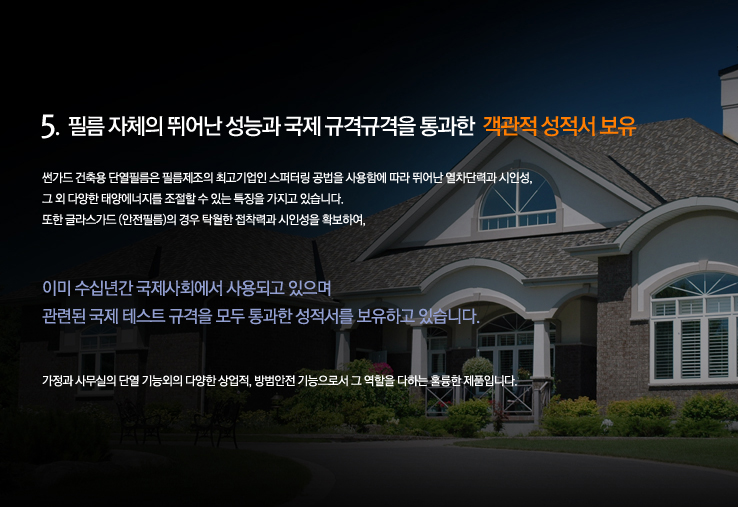 5. 필름 자체의 뛰어난 성능과 국제 규격규격을 통과한 객관적 성적서 보유

썬가드 건축용 단열필름은 필름제조의 최고기업인 스퍼터링 공법을 사용함에 따라 뛰어난 열차단력과 시인성,
그 외 다양한 태양에너지를 조절할 수 있는 특징을 가지고 있습니다.
또한 글라스가드 (안전필름)의 경우 탁월한 접착력과 시인성을 확보하여,

이미 수십년간 국제사회에서 사용되고 있으며
관련된 국제 테스트 규격을 모두 통과한 성적서를 보유하고 있습니다.

가정과 사무실의 단열 기능외의 다양한 상업적, 방범안전 기능으로서 그 역할을 다하는 훌륭한 제품입니다.